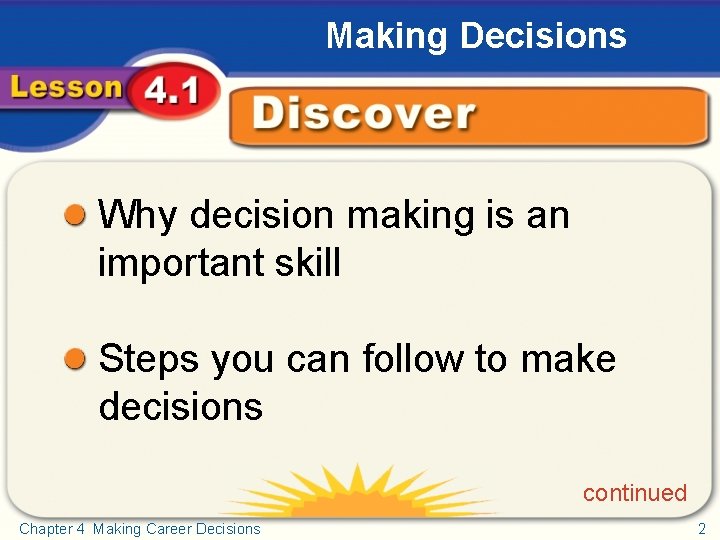 Making Decisions

Lesson 4.1

Discover

Why decision making is an important skill

Steps you can follow to make decisions

continued

Chapter 4 Making Career Decisions

2